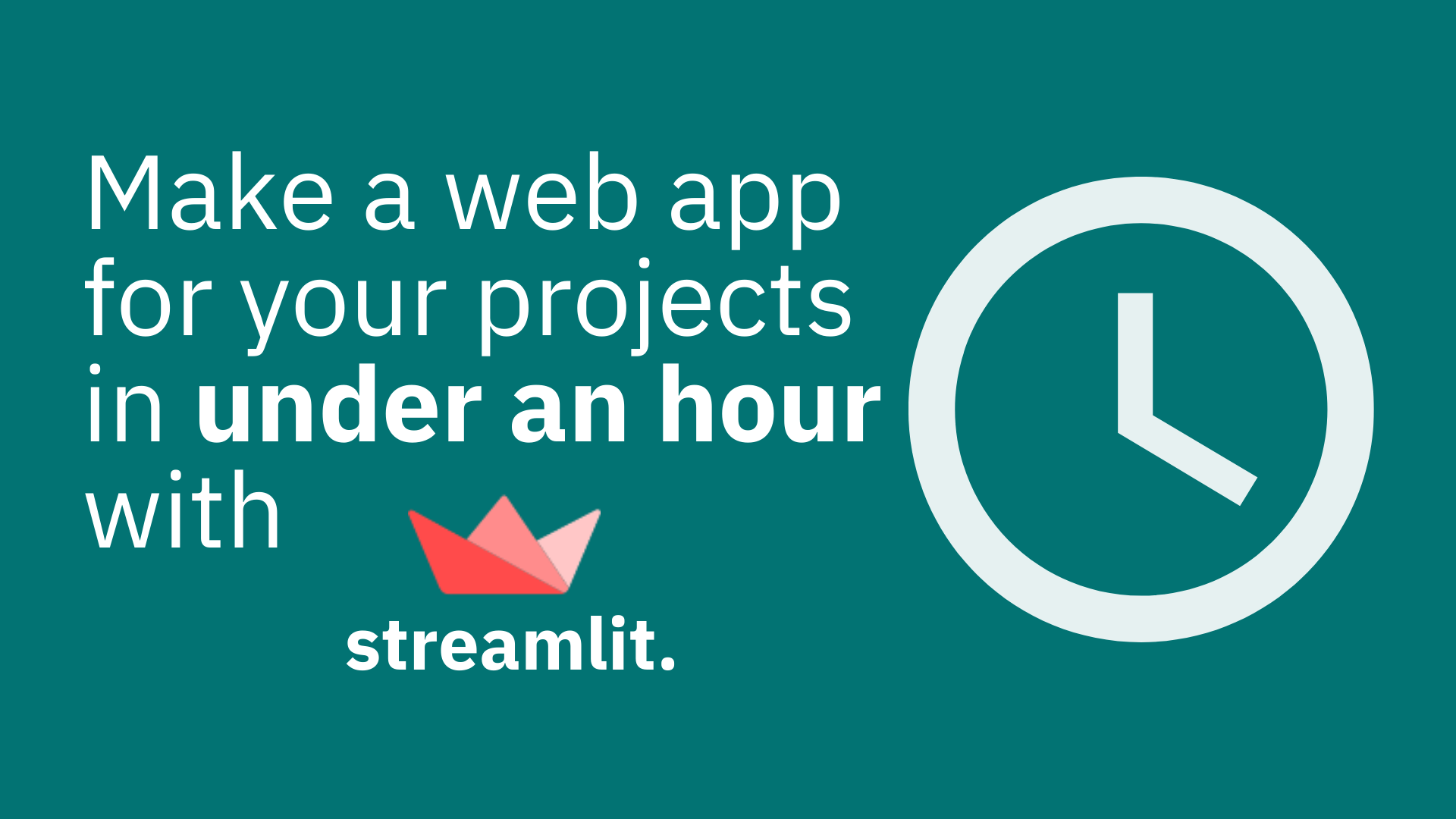 Make a web app for your projects in under an hour with

streamlit.